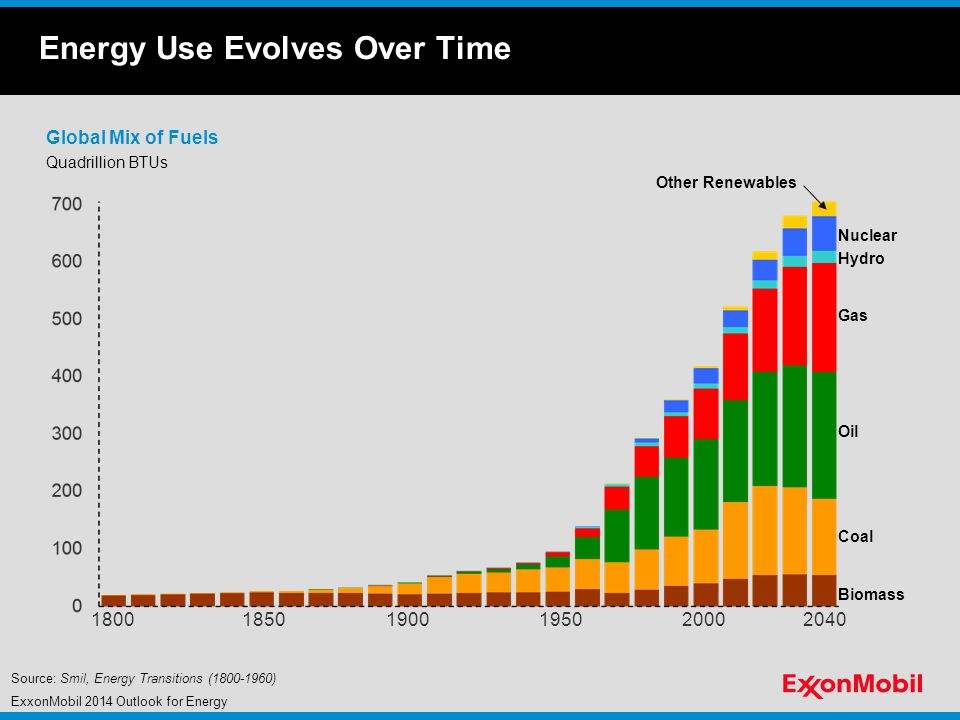 Energy Use Evolves Over Time

Global Mix of Fuels
Quadrillion BTUs

Other Renewables
Nuclear
Hydro
Gas
Oil
Coal
Biomass

700
600
500
400
300
200
100
0

1800
1850
1900
1950
2000
2040

Source: Smil, Energy Transitions (1800-1960)
ExxonMobil 2014 Outlook for Energy

ExxonMobil